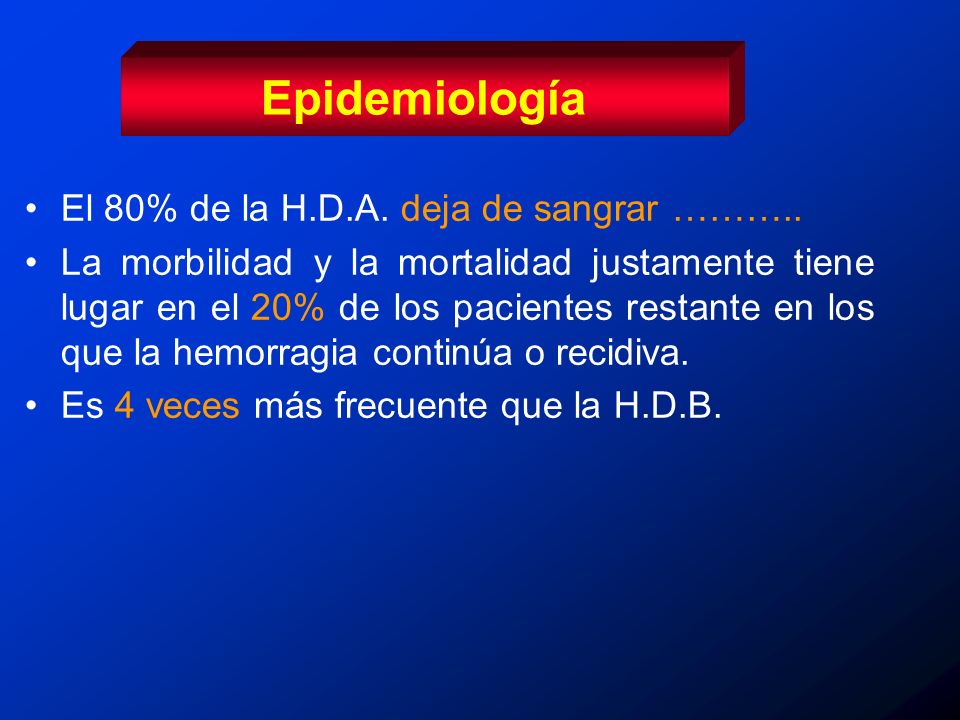 Epidemiología

• El 80% de la H.D.A. deja de sangrar ………..

• La morbilidad y la mortalidad justamente tiene lugar en el 20% de los pacientes restante en los que la hemorragia continúa o recidiva.

• Es 4 veces más frecuente que la H.D.B.